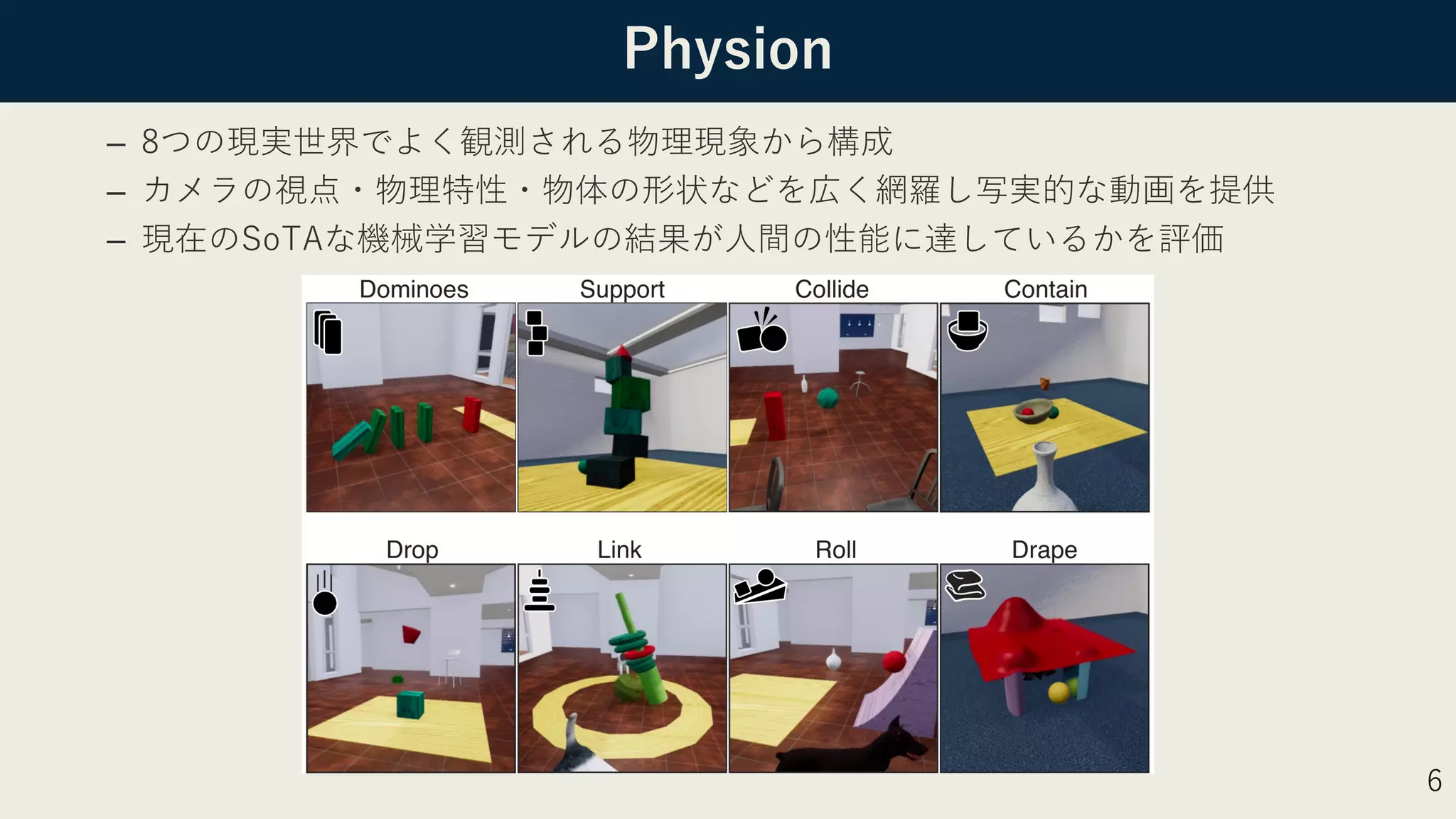 Physion

– 8つの現実世界でよく観測される物理現象から構成
– カメラの視点・物理特性・物体の形状などを広く網羅し写実的な動画を提供
– 現在のSoTAな機械学習モデルの結果が人間の性能に達しているかを評価

Dominoes Support Collide Contain

Drop Link Roll Drape

6